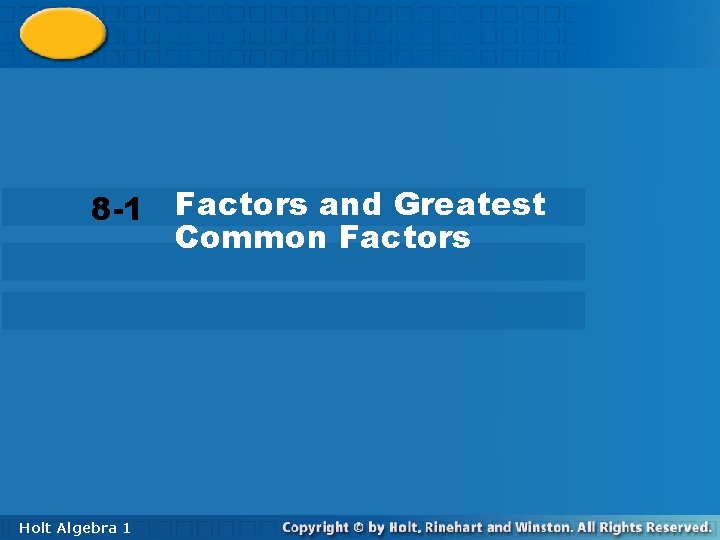 8-1 Factors and Greatest Common Factors

Holt Algebra 1

Copyright © by Holt, Rinehart and Winston. All Rights Reserved.